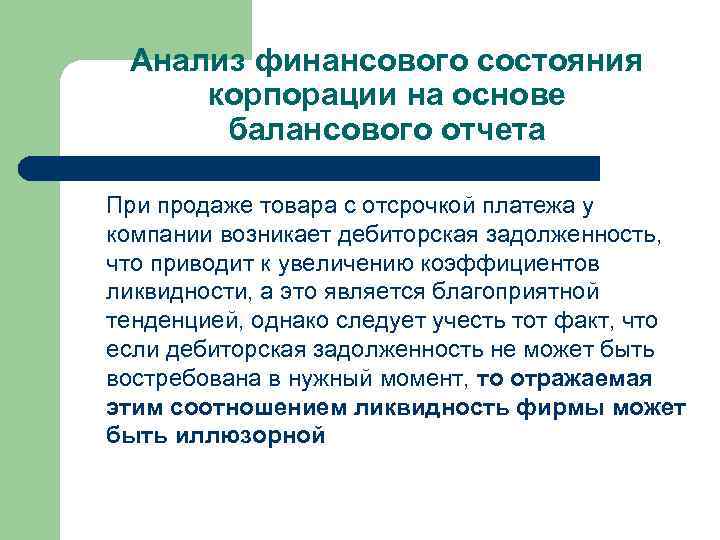 Анализ финансового состояния корпорации на основе балансового отчета

При продаже товара с отсрочкой платежа у компании возникает дебиторская задолженность, что приводит к увеличению коэффициентов ликвидности, а это является благоприятной тенденцией, однако следует учесть тот факт, что если дебиторская задолженность не может быть востребована в нужный момент, то отражаемая этим соотношением ликвидность фирмы может быть иллюзорной